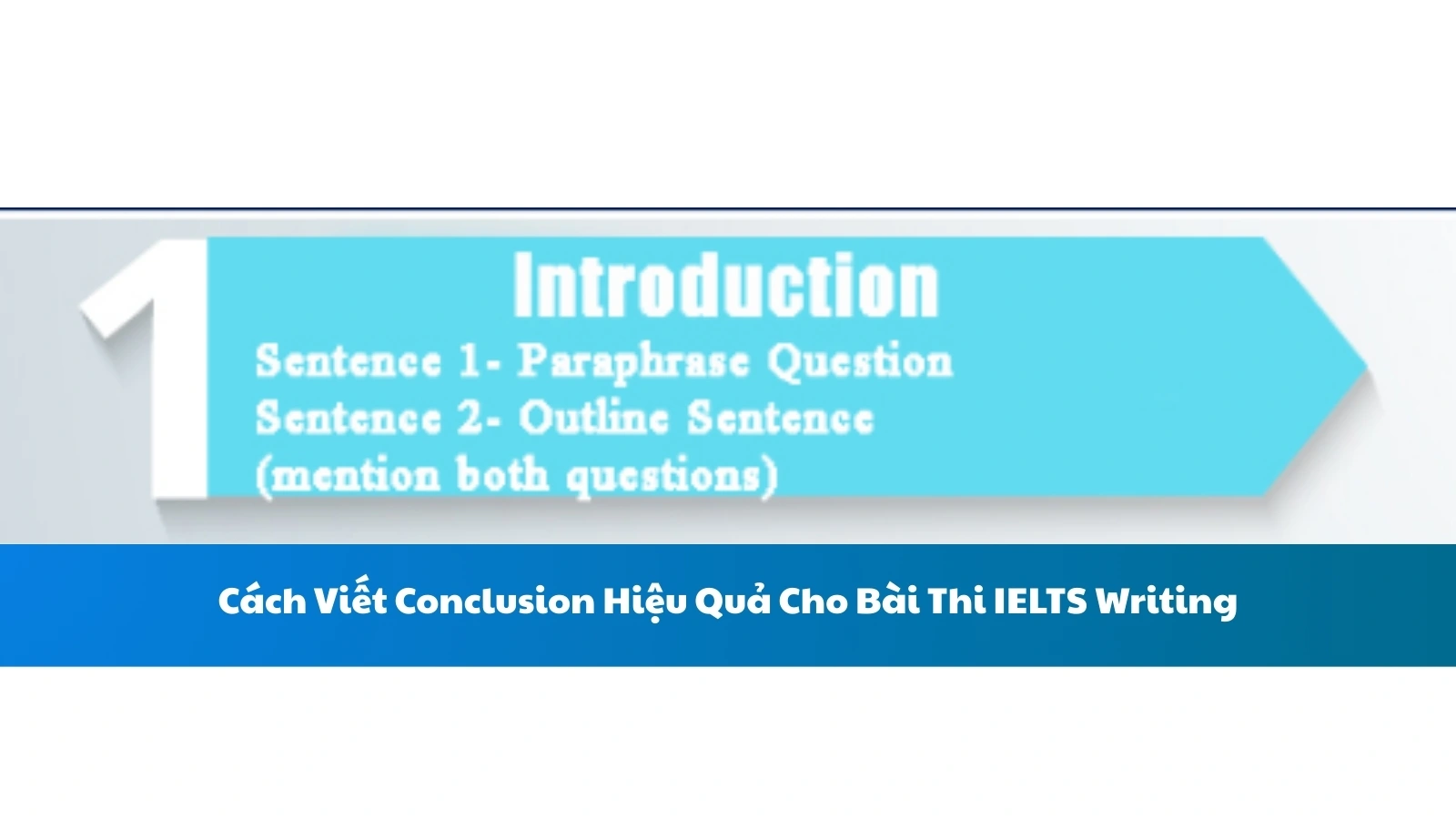 1

Introduction

Sentence 1- Paraphrase Question
Sentence 2- Outline Sentence
(mention both questions)

Cách Viết Conclusion Hiệu Quả Cho Bài Thi IELTS Writing